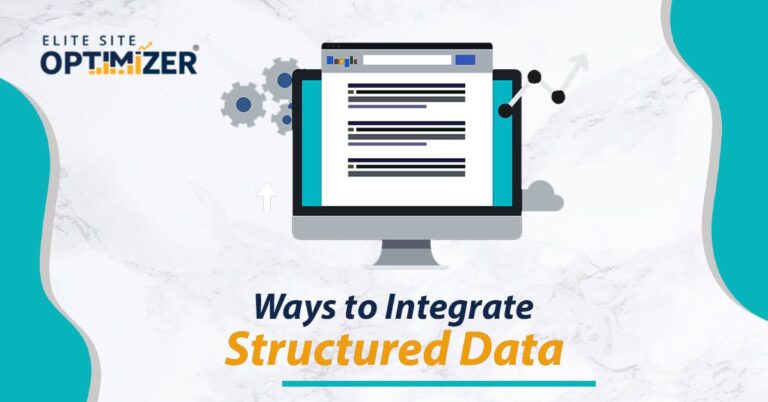 ELITE SITE
OPTIMIZER®

Ways to Integrate
Structured Data